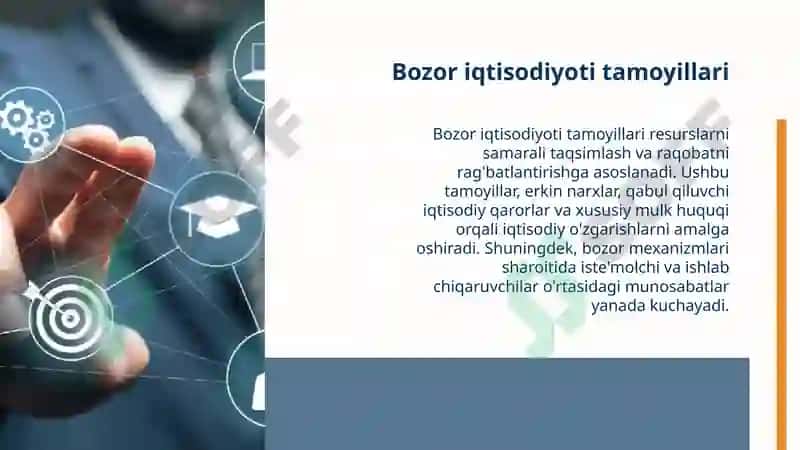 Bozor iqtisodiyoti tamoyillari

Bozor iqtisodiyoti tamoyillari resurslarni samarali taqsimlash va raqobatni rag'batlantirishga asoslanadi. Ushbu tamoyillar, erkin narxlar, qabul qiluvchi iqtisodiy qarorlar va xususiy mulk huquqi orqali iqtisodiy o'zgarishlarni amalga oshiradi. Shuningdek, bozor mexanizmlari sharoitida iste'molchi va ishlab chiqaruvchilar o'rtasidagi munosabatlar yanada kuchayadi.